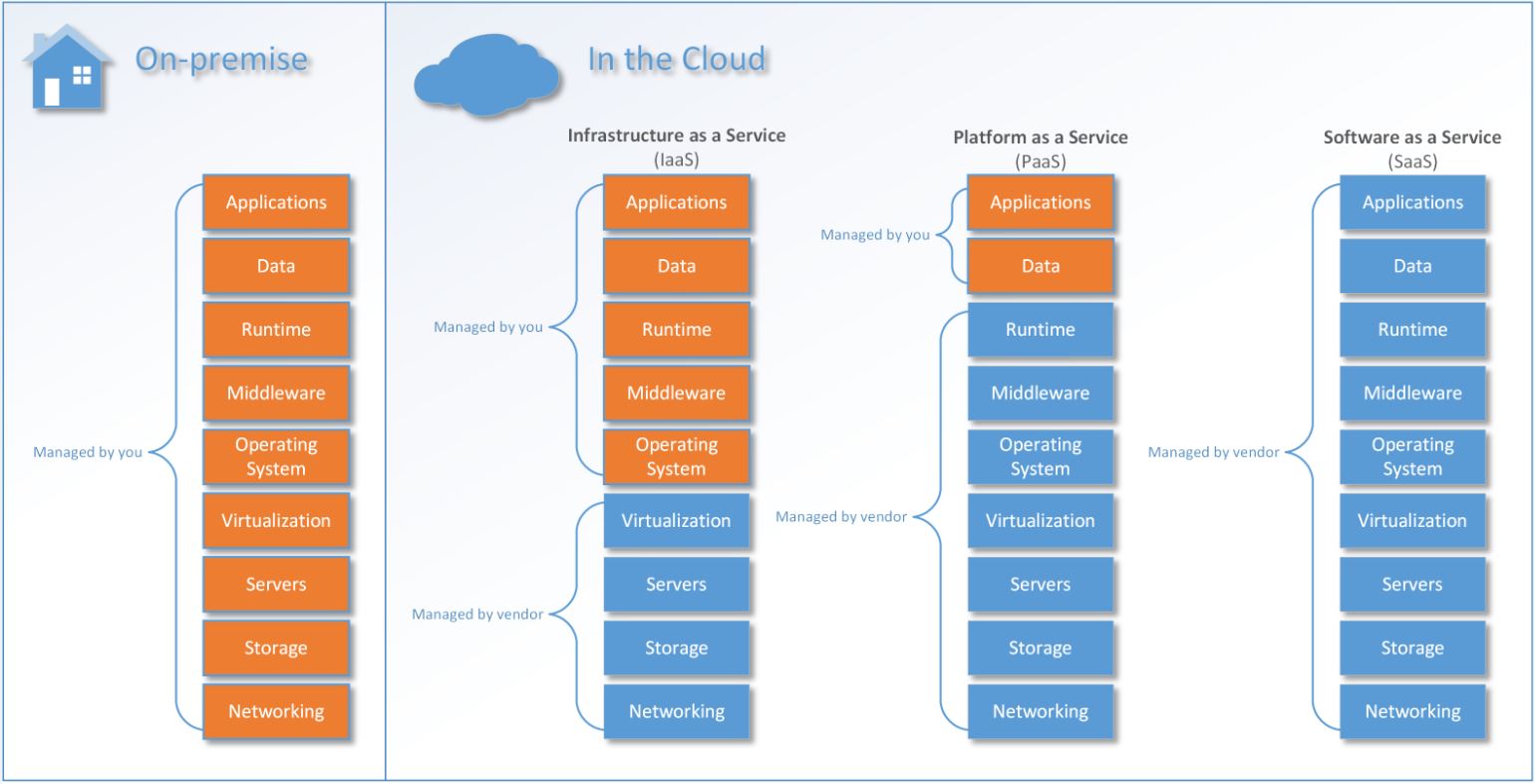 On-premise

Managed by you

Applications
Data
Runtime
Middleware
Operating System
Virtualization
Servers
Storage
Networking

In the Cloud

Infrastructure as a Service
(IaaS)

Managed by you

Applications
Data
Runtime
Middleware
Operating System

Managed by vendor

Virtualization
Servers
Storage
Networking

Platform as a Service
(PaaS)

Managed by you

Applications
Data

Managed by vendor

Runtime
Middleware
Operating System
Virtualization
Servers
Storage
Networking

Software as a Service
(SaaS)

Managed by vendor

Applications
Data
Runtime
Middleware
Operating System
Virtualization
Servers
Storage
Networking